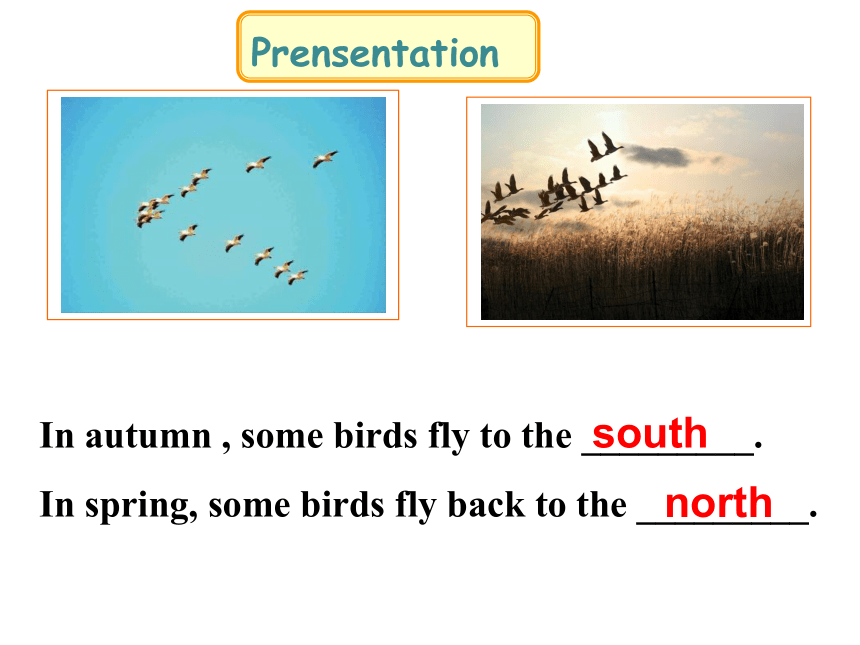 Prensentation

In autumn , some birds fly to the south.

In spring, some birds fly back to the north.